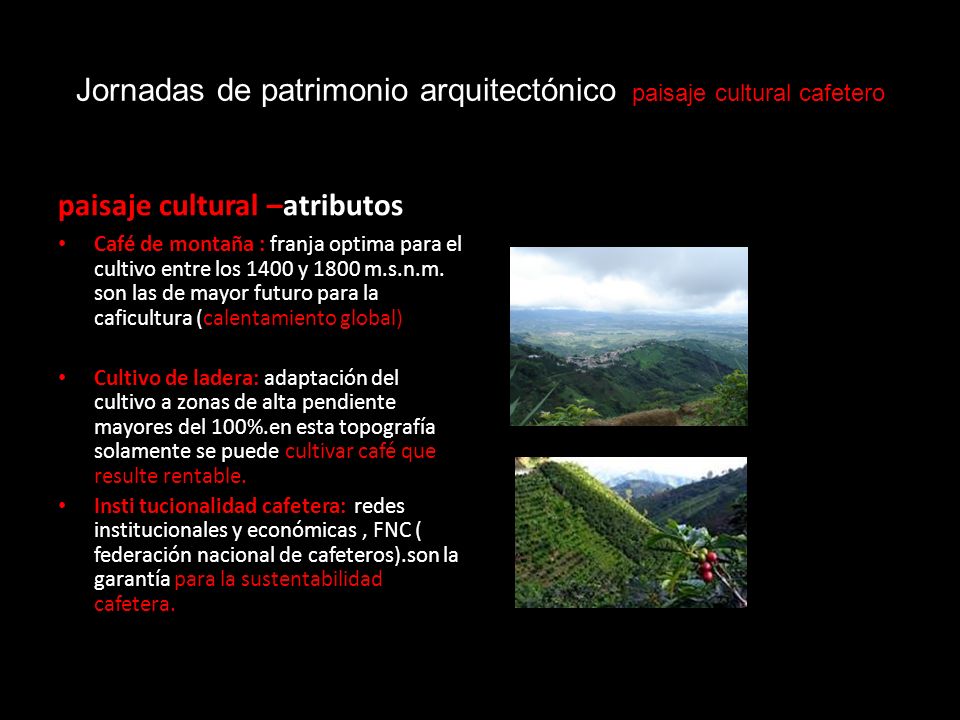 Jornadas de patrimonio arquitectónico paisaje cultural cafetero

paisaje cultural –atributos

• Café de montaña : franja optima para el cultivo entre los 1400 y 1800 m.s.n.m. son las de mayor futuro para la caficultura (calentamiento global)

• Cultivo de ladera: adaptación del cultivo a zonas de alta pendiente mayores del 100%.en esta topografía solamente se puede cultivar café que resulte rentable.

• Insti tucionalidad cafetera: redes institucionales y económicas , FNC ( federación nacional de cafeteros).son la garantía para la sustentabilidad cafetera.